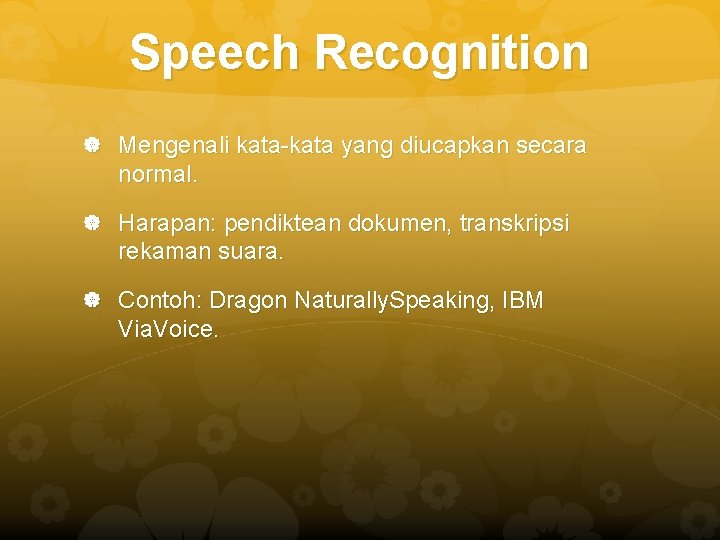 Speech Recognition

Mengenali kata-kata yang diucapkan secara normal.

Harapan: pendiktean dokumen, transkripsi rekaman suara.

Contoh: Dragon NaturallySpeaking, IBM ViaVoice.